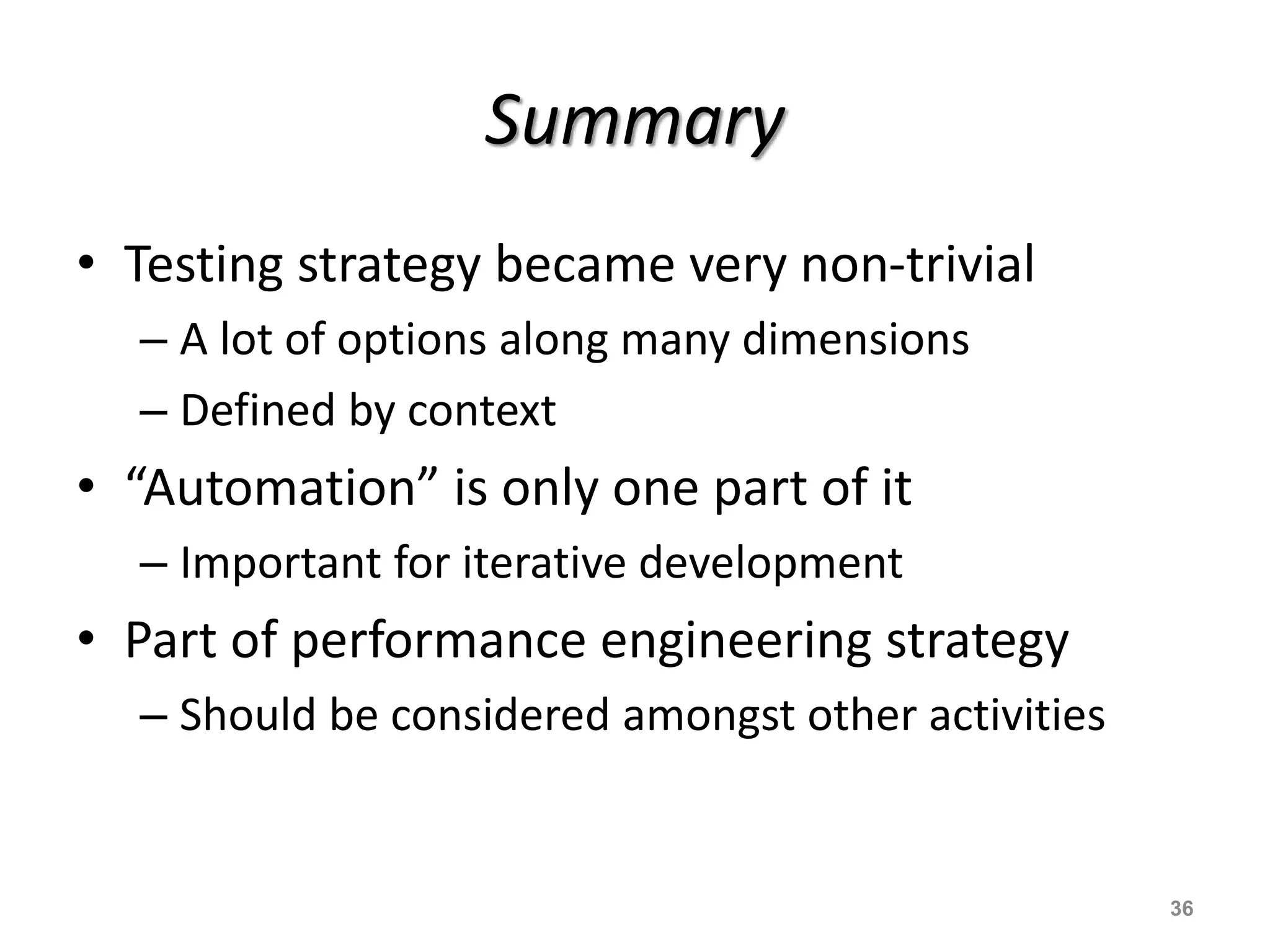 Summary

• Testing strategy became very non-trivial
– A lot of options along many dimensions
– Defined by context
• “Automation” is only one part of it
– Important for iterative development
• Part of performance engineering strategy
– Should be considered amongst other activities

36